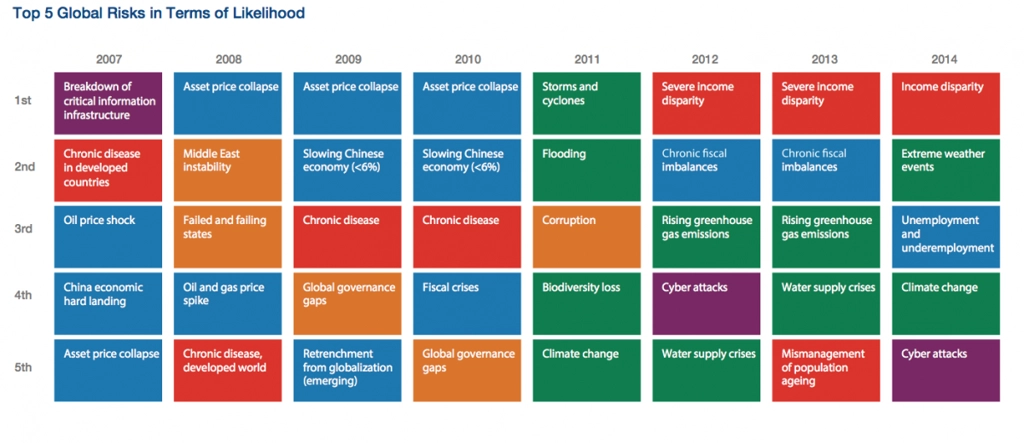 Top 5 Global Risks in Terms of Likelihood

| | 2007 | 2008 | 2009 | 2010 | 2011 | 2012 | 2013 | 2014 |
|---|---|---|---|---|---|---|---|---|
| 1st | Breakdown of critical information infrastructure | Asset price collapse | Asset price collapse | Asset price collapse | Storms and cyclones | Severe income disparity | Severe income disparity | Income disparity |
| 2nd | Chronic disease in developed countries | Middle East instability | Slowing Chinese economy (<6%) | Slowing Chinese economy (<6%) | Flooding | Chronic fiscal imbalances | Chronic fiscal imbalances | Extreme weather events |
| 3rd | Oil price shock | Failed and failing states | Chronic disease | Chronic disease | Corruption | Rising greenhouse gas emissions | Rising greenhouse gas emissions | Unemployment and underemployment |
| 4th | China economic hard landing | Oil and gas price spike | Global governance gaps | Fiscal crises | Biodiversity loss | Cyber attacks | Water supply crises | Climate change |
| 5th | Asset price collapse | Chronic disease, developed world | Retrenchment from globalization (emerging) | Global governance gaps | Climate change | Water supply crises | Mismanagement of population ageing | Cyber attacks |